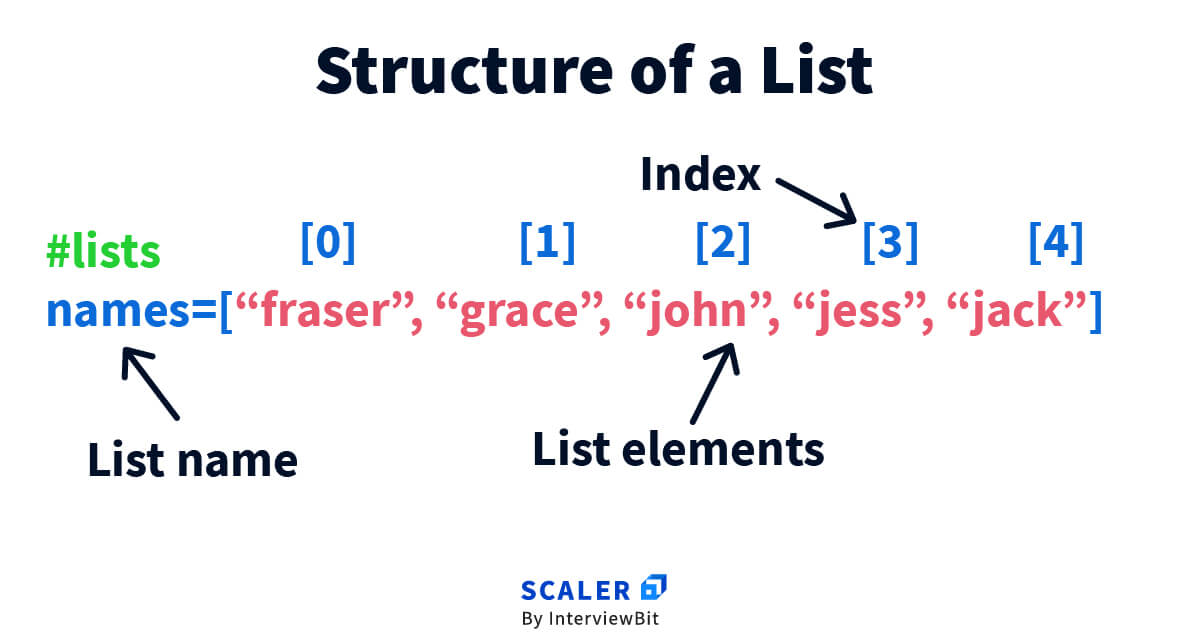 Structure of a List

Index

#lists

[0] [1] [2] [3] [4]

names=[“fraser”, “grace”, “john”, “jess”, “jack”]

List name

List elements

SCALER
By InterviewBit